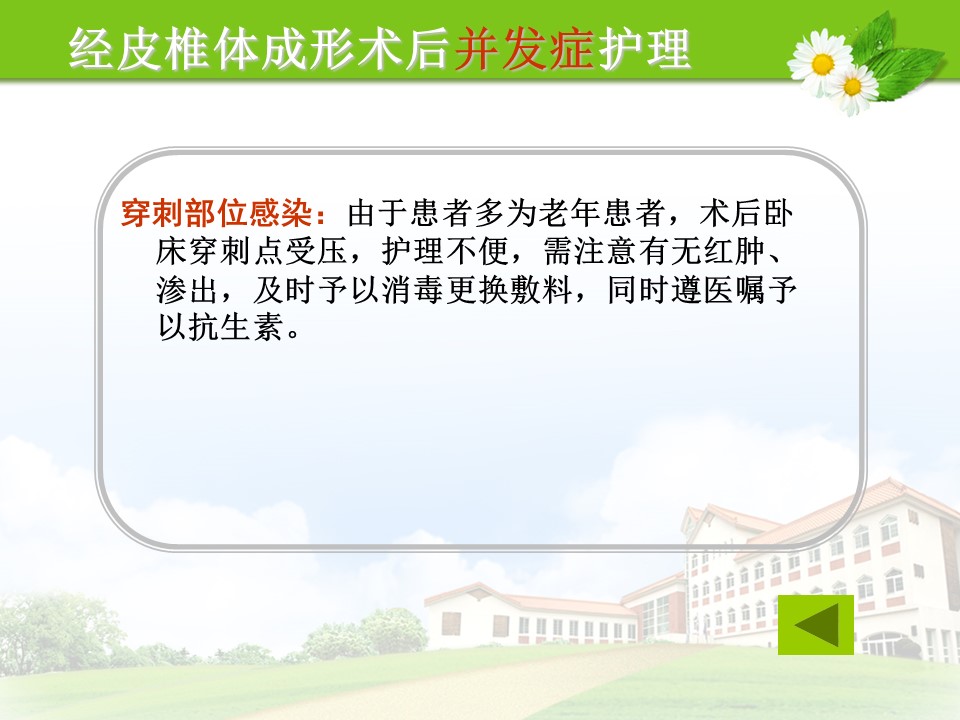 经皮椎体成形术后并发症护理

穿刺部位感染：由于患者多为老年患者，术后卧床穿刺点受压，护理不便，需注意有无红肿、渗出，及时予以消毒更换敷料，同时遵医嘱予以抗生素。